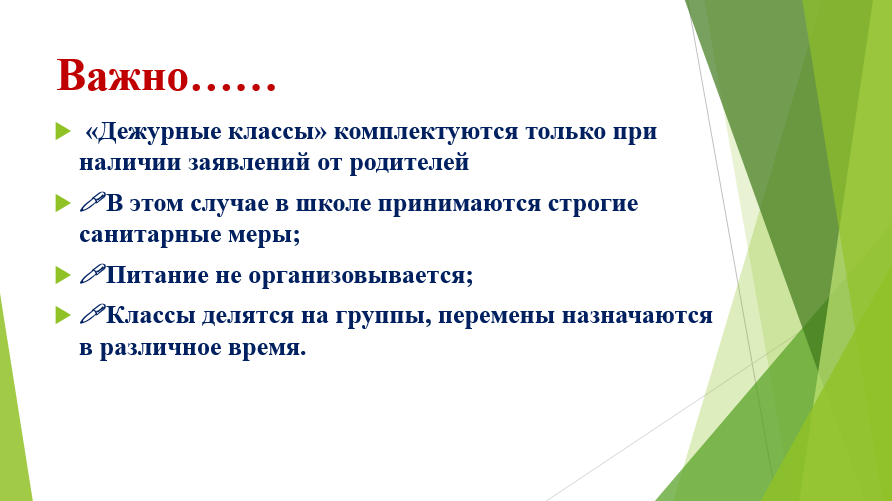 Важно……

«Дежурные классы» комплектуются только при наличии заявлений от родителей

В этом случае в школе принимаются строгие санитарные меры;

Питание не организовывается;

Классы делятся на группы, перемены назначаются в различное время.